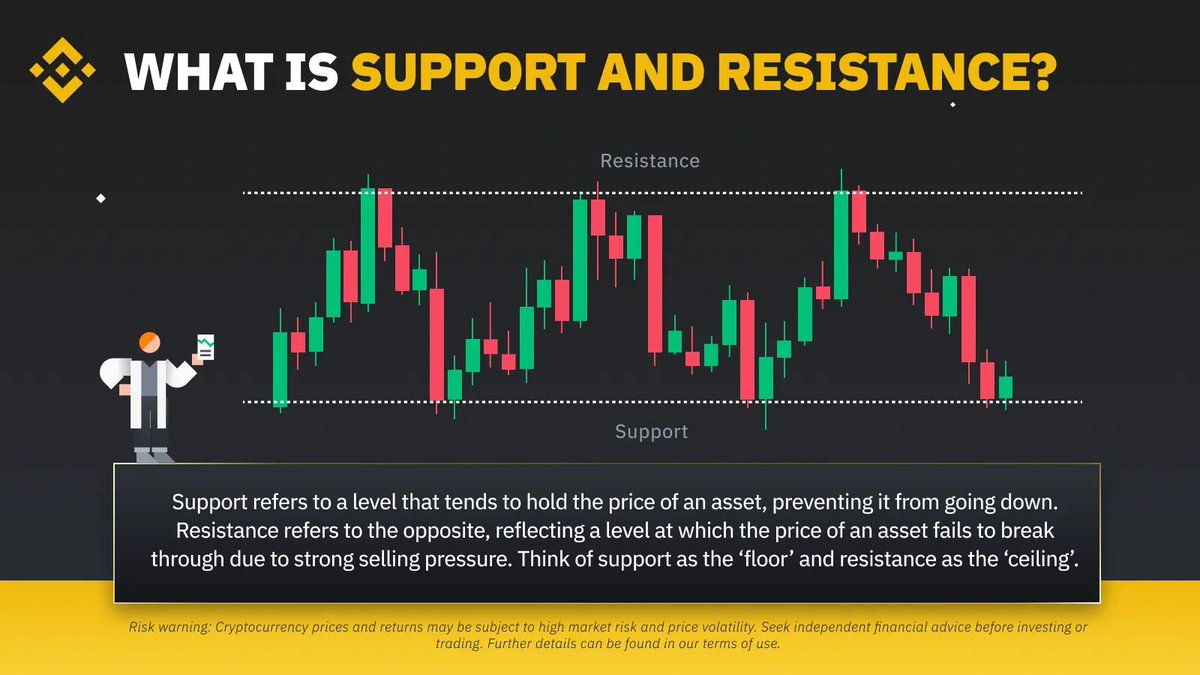 WHAT IS SUPPORT AND RESISTANCE?

Resistance

Support

Support refers to a level that tends to hold the price of an asset, preventing it from going down. Resistance refers to the opposite, reflecting a level at which the price of an asset fails to break through due to strong selling pressure. Think of support as the 'floor' and resistance as the 'ceiling'.

Risk warning: Cryptocurrency prices and returns may be subject to high market risk and price volatility. Seek independent financial advice before investing or trading. Further details can be found in our terms of use.